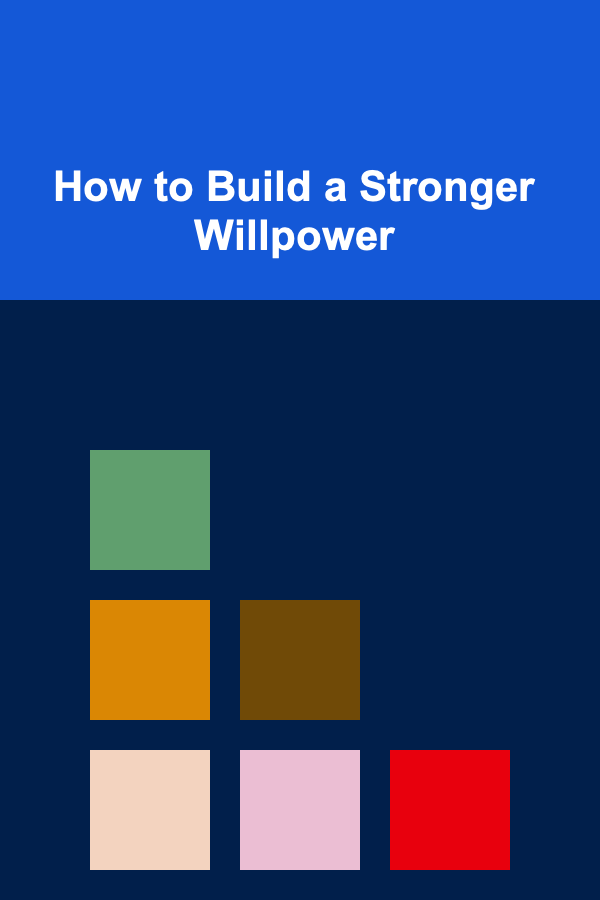 How to Build a Stronger Willpower